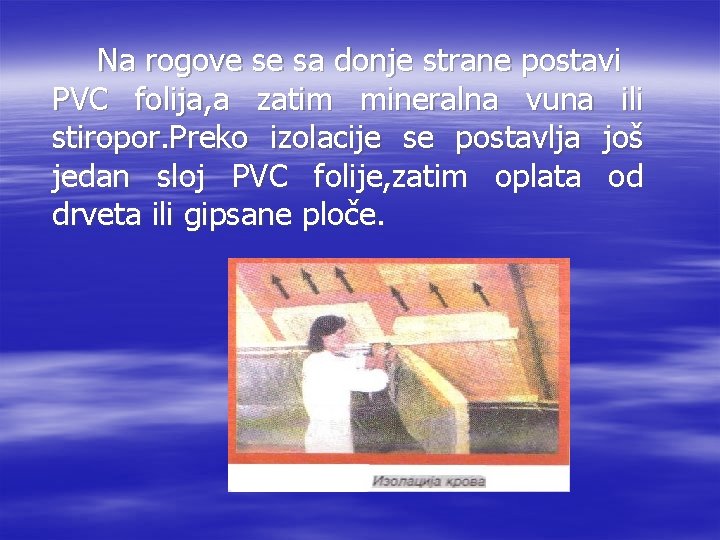 Na rogove se sa donje strane postavi PVC folija,a zatim mineralna vuna ili stiropor.Preko izolacije se postavlja još jedan sloj PVC folije,zatim oplata od drveta ili gipsane ploče.

Изолација крова